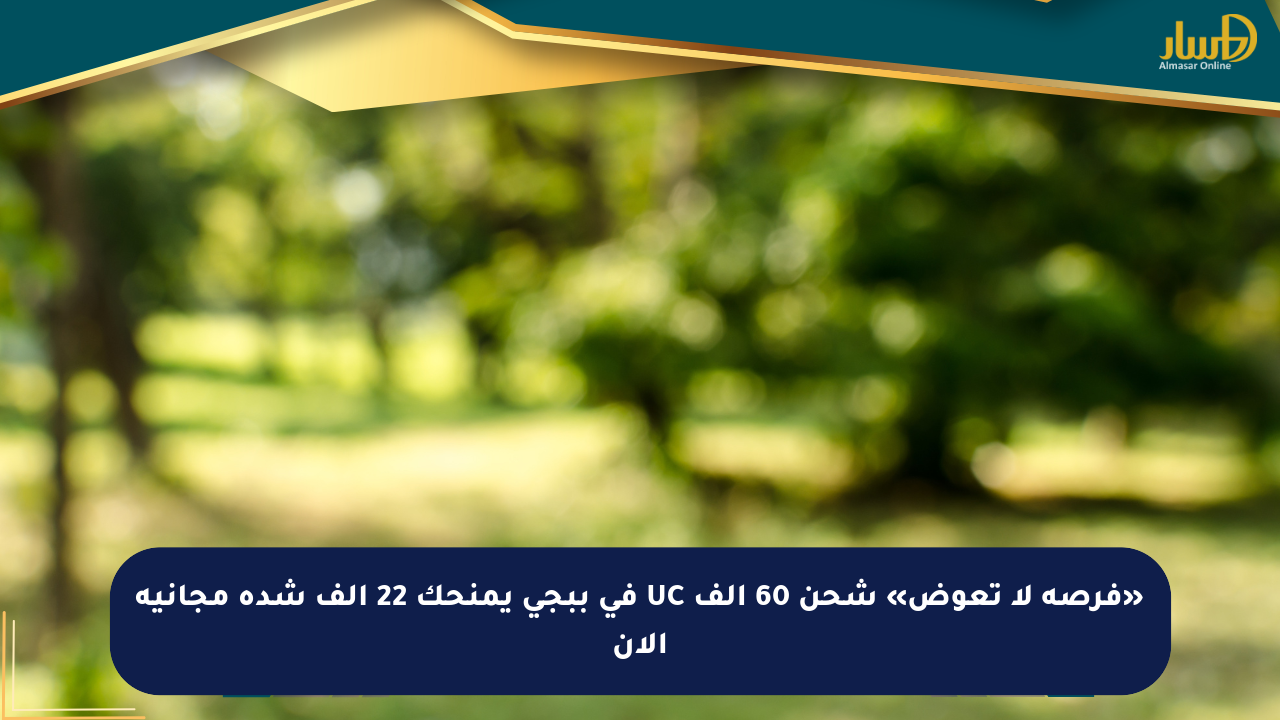 المسار
Almasar Online

«فرصه لا تعوض» شحن 60 الف UC في ببجي يمنحك 22 الف شده مجانيه الان